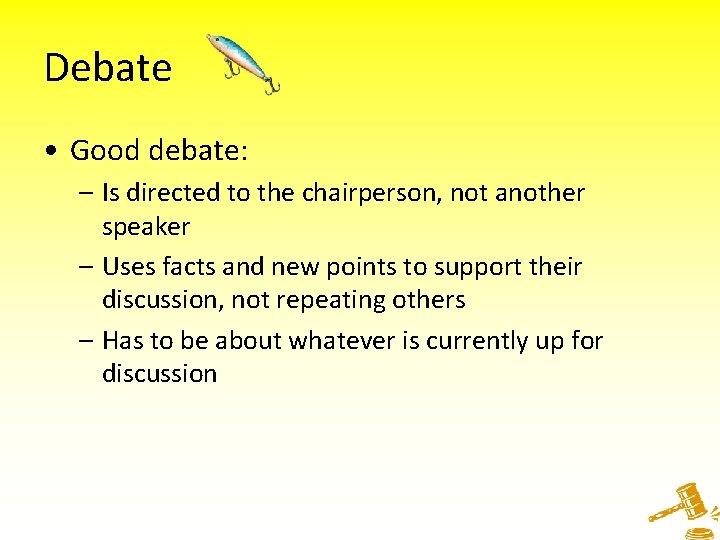 Debate

• Good debate:
– Is directed to the chairperson, not another speaker
– Uses facts and new points to support their discussion, not repeating others
– Has to be about whatever is currently up for discussion